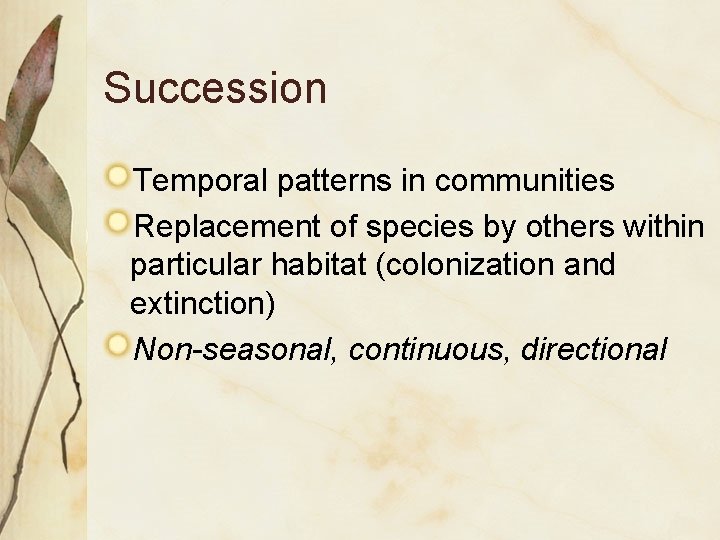 Succession

Temporal patterns in communities

Replacement of species by others within particular habitat (colonization and extinction)

Non-seasonal, continuous, directional